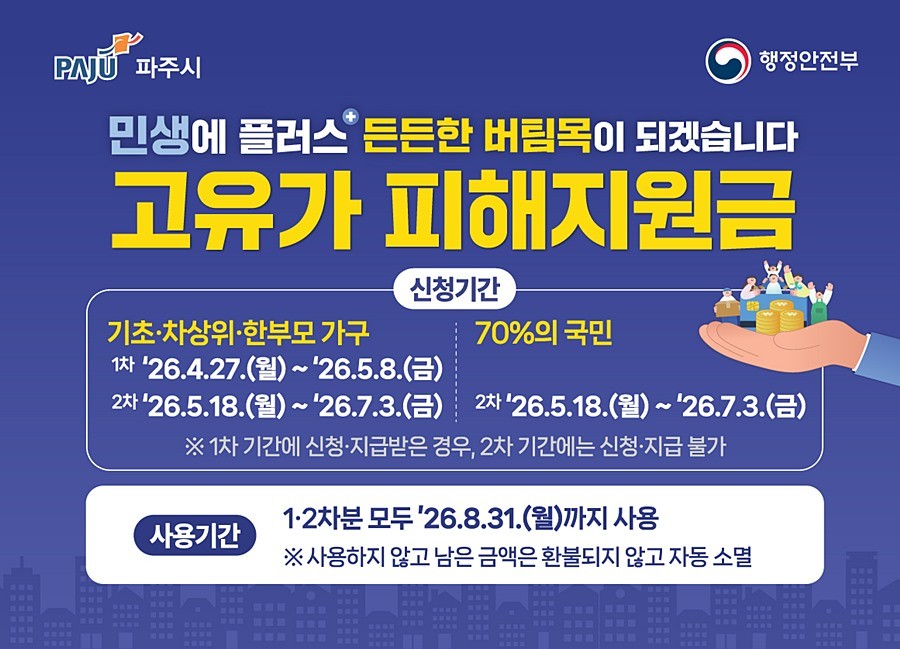 PAJU 파주시

행정안전부

민생에 플러스 든든한 버팀목이 되겠습니다

고유가 피해지원금

신청기간

기초·차상위·한부모 가구

1차 '26.4.27.(월) ~ '26.5.8.(금)

2차 '26.5.18.(월) ~ '26.7.3.(금)

70%의 국민

2차 '26.5.18.(월) ~ '26.7.3.(금)

※ 1차 기간에 신청·지급받은 경우, 2차 기간에는 신청·지급 불가

사용기간

1·2차분 모두 '26.8.31.(월)까지 사용

※ 사용하지 않고 남은 금액은 환불되지 않고 자동 소멸